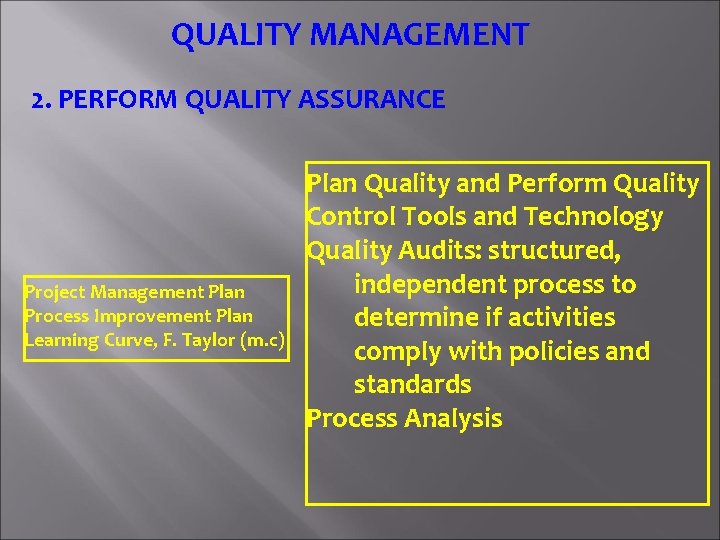 QUALITY MANAGEMENT

2. PERFORM QUALITY ASSURANCE

Project Management Plan
Process Improvement Plan
Learning Curve, F. Taylor (m.c)

Plan Quality and Perform Quality Control Tools and Technology
Quality Audits: structured, independent process to determine if activities comply with policies and standards
Process Analysis